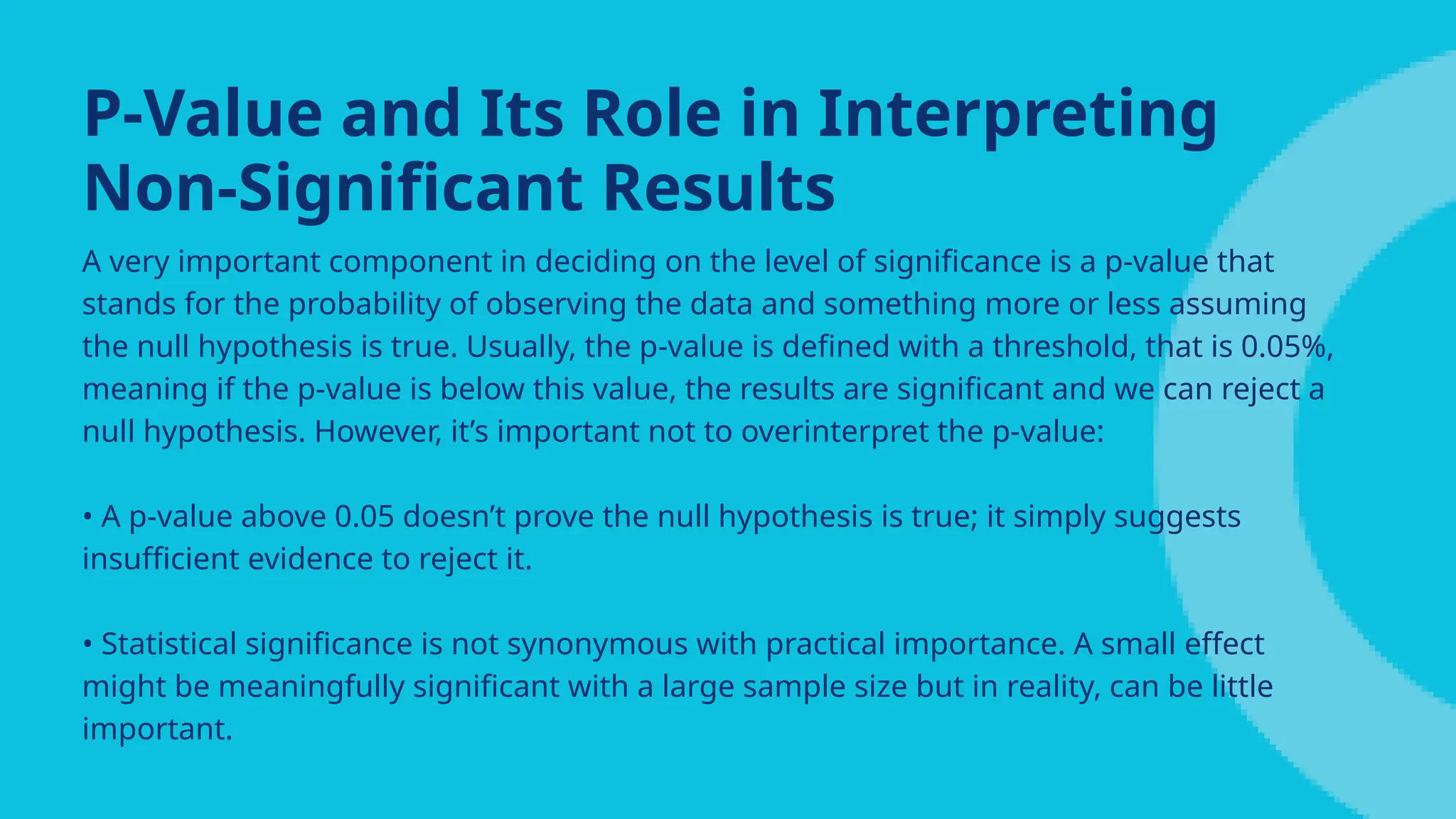 P-Value and Its Role in Interpreting Non-Significant Results

A very important component in deciding on the level of significance is a p-value that stands for the probability of observing the data and something more or less assuming the null hypothesis is true. Usually, the p-value is defined with a threshold, that is 0.05%, meaning if the p-value is below this value, the results are significant and we can reject a null hypothesis. However, it’s important not to overinterpret the p-value:

• A p-value above 0.05 doesn’t prove the null hypothesis is true; it simply suggests insufficient evidence to reject it.

• Statistical significance is not synonymous with practical importance. A small effect might be meaningfully significant with a large sample size but in reality, can be little important.